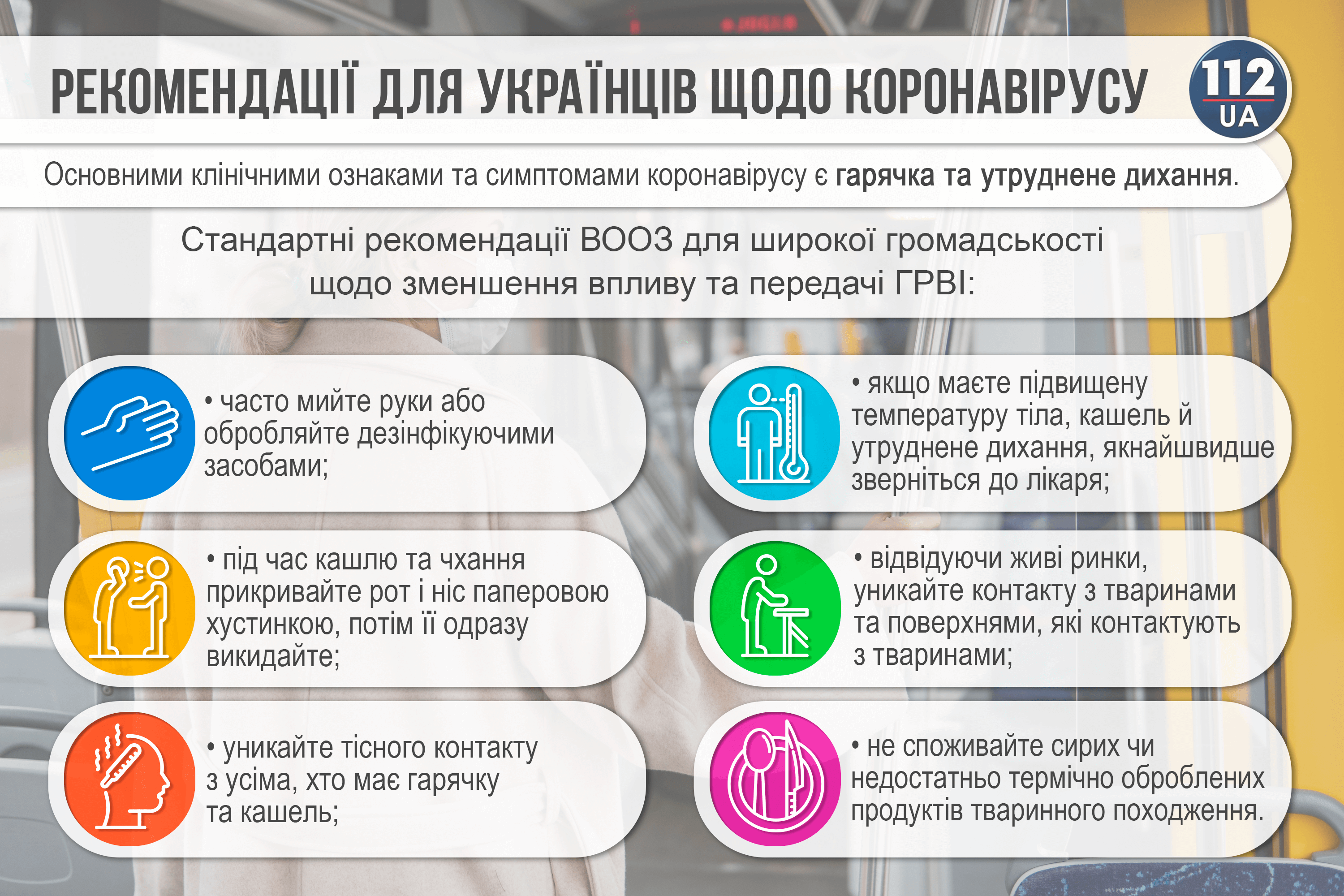 РЕКОМЕНДАЦІЇ ДЛЯ УКРАЇНЦІВ ЩОДО КОРОНАВІРУСУ

112 UA

Основними клінічними ознаками та симптомами коронавірусу є гарячка та утруднене дихання.

Стандартні рекомендації ВООЗ для широкої громадськості щодо зменшення впливу та передачі ГРВІ:

• часто мийте руки або обробляйте дезінфікуючими засобами;

• під час кашлю та чхання прикривайте рот і ніс паперовою хустинкою, потім її одразу викидайте;

• уникайте тісного контакту з усіма, хто має гарячку та кашель;

• якщо маєте підвищену температуру тіла, кашель й утруднене дихання, якнайшвидше зверніться до лікаря;

• відвідуючи живі ринки, уникайте контакту з тваринами та поверхнями, які контактують з тваринами;

• не споживайте сирих чи недостатньо термічно оброблених продуктів тваринного походження.